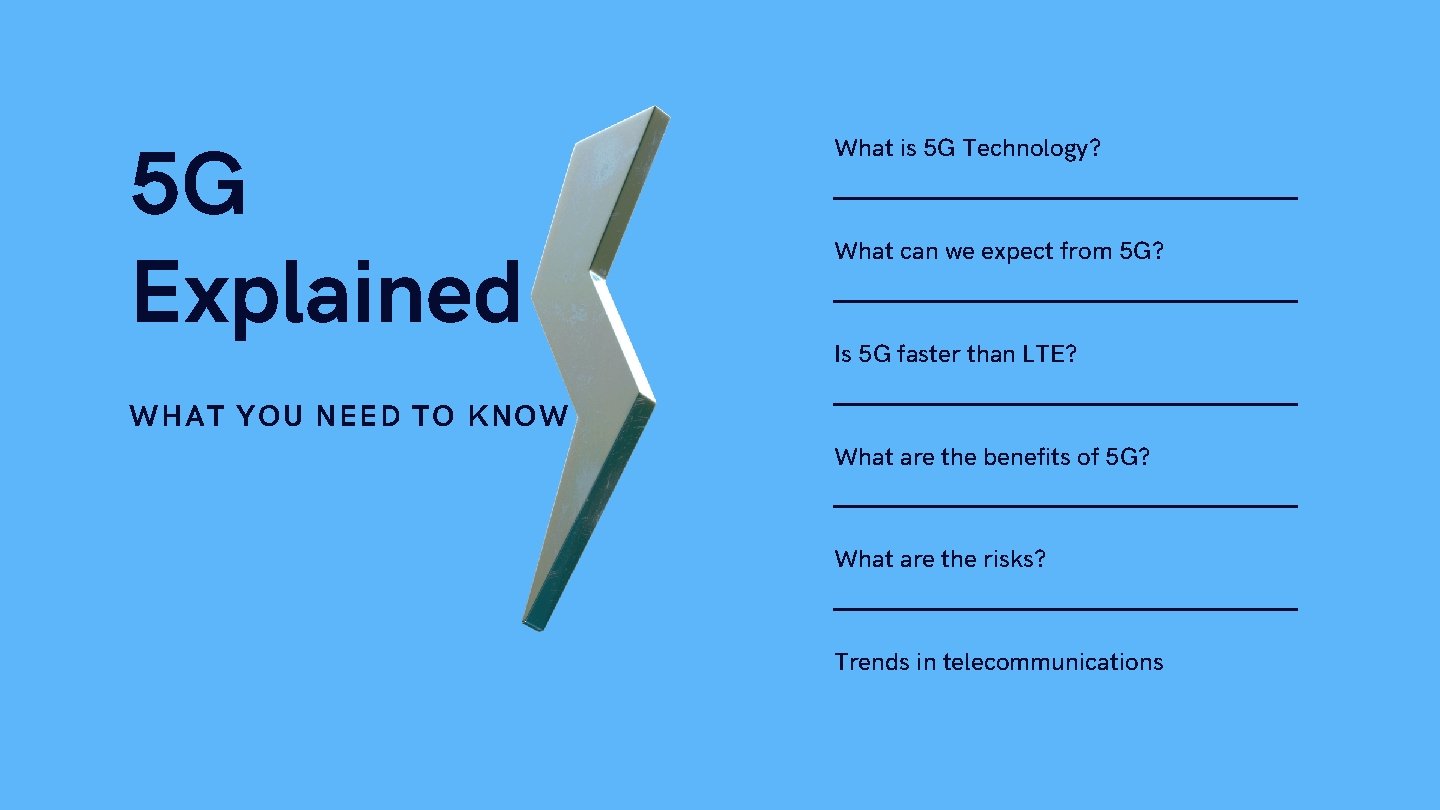 5G Explained

WHAT YOU NEED TO KNOW

What is 5G Technology?

What can we expect from 5G?

Is 5G faster than LTE?

What are the benefits of 5G?

What are the risks?

Trends in telecommunications